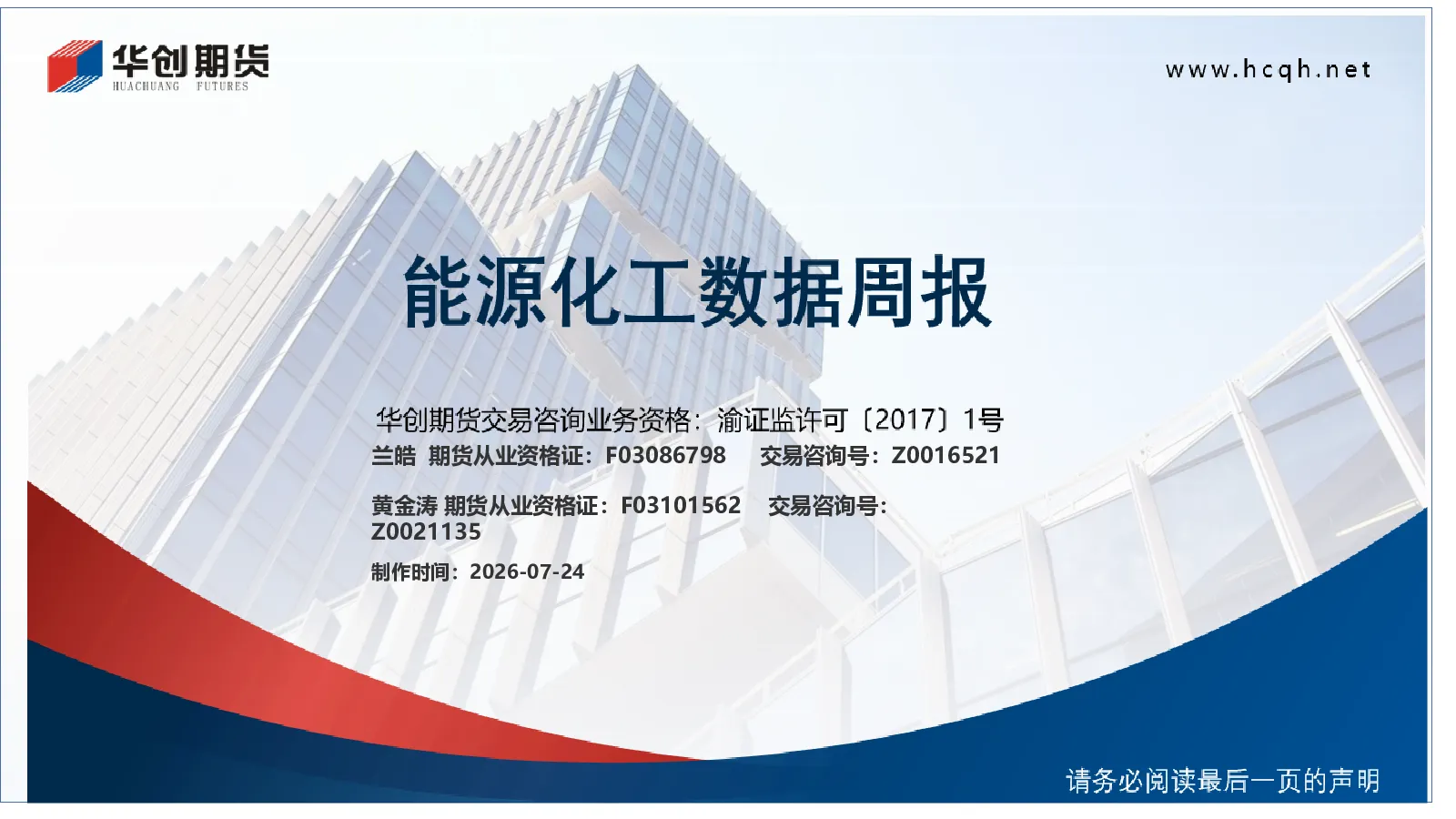 华创期货
HUACHUANG FUTURES

www.hcqh.net

能源化工数据周报

华创期货交易咨询业务资格：渝证监许可〔2017〕1号
兰皓 期货从业资格证：F03086798 交易咨询号：Z0016521

黄金涛 期货从业资格证：F03101562 交易咨询号：Z0021135
制作时间：2026-07-24

请务必阅读最后一页的声明